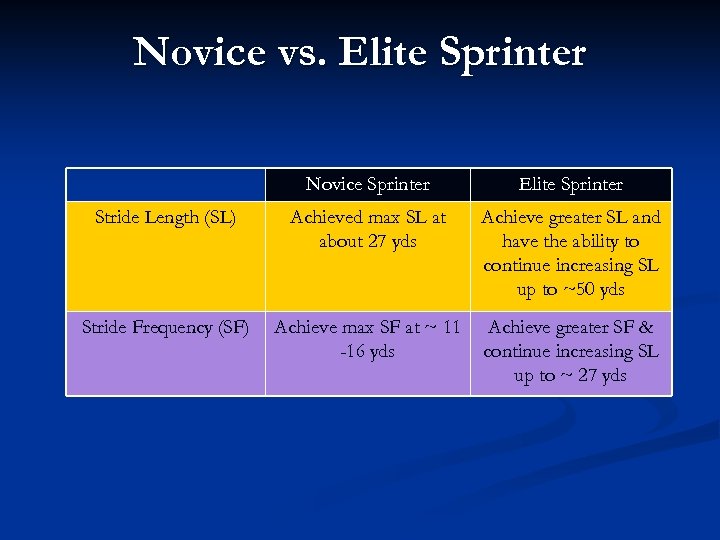 Novice vs. Elite Sprinter

| | Novice Sprinter | Elite Sprinter |
|---|---|---|
| Stride Length (SL) | Achieved max SL at about 27 yds | Achieve greater SL and have the ability to continue increasing SL up to ~50 yds |
| Stride Frequency (SF) | Achieve max SF at ~ 11 -16 yds | Achieve greater SF & continue increasing SL up to ~ 27 yds |